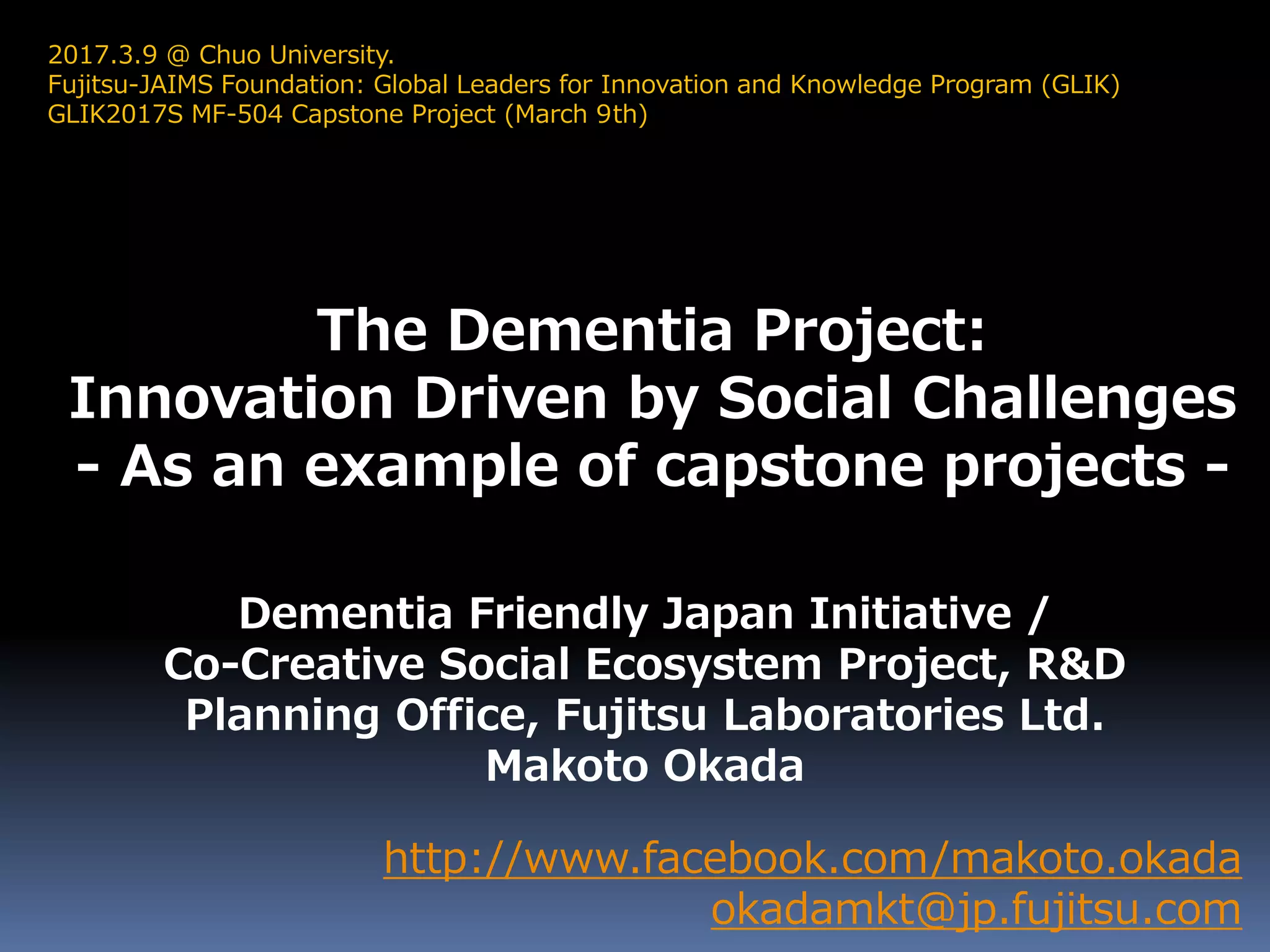 2017.3.9 @ Chuo University.
Fujitsu-JAIMS Foundation: Global Leaders for Innovation and Knowledge Program (GLIK)
GLIK2017S MF-504 Capstone Project (March 9th)

The Dementia Project:
Innovation Driven by Social Challenges
- As an example of capstone projects -

Dementia Friendly Japan Initiative /
Co-Creative Social Ecosystem Project, R&D Planning Office, Fujitsu Laboratories Ltd.
Makoto Okada

http://www.facebook.com/makoto.okada
okadamkt@jp.fujitsu.com